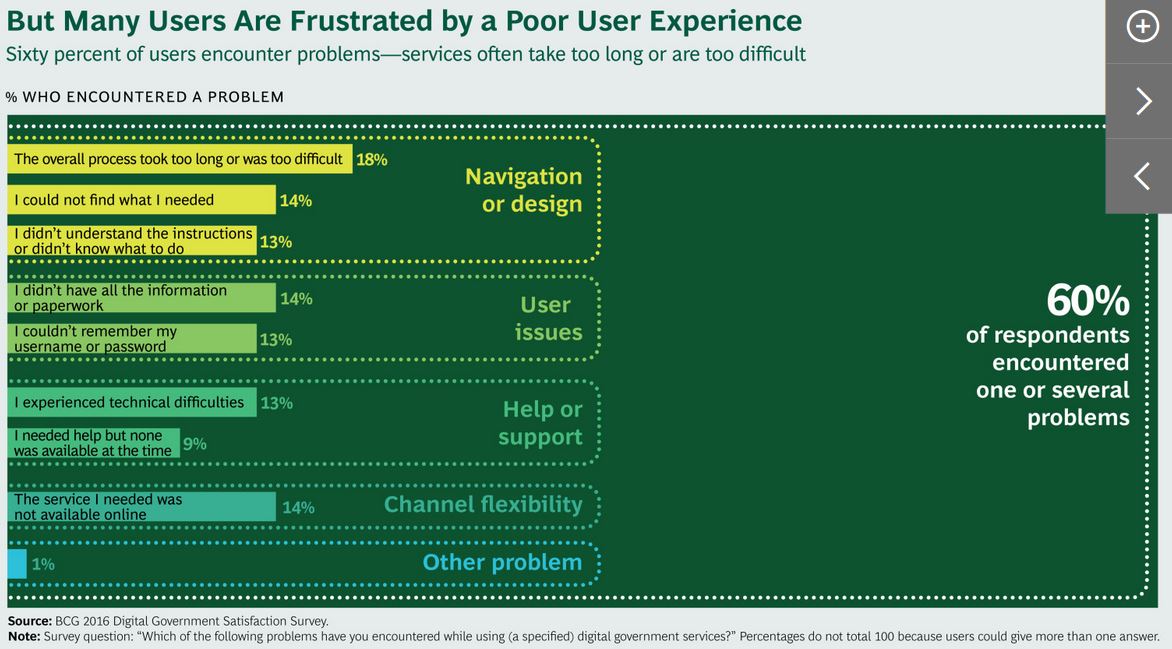 But Many Users Are Frustrated by a Poor User Experience
Sixty percent of users encounter problems—services often take too long or are too difficult

% WHO ENCOUNTERED A PROBLEM

The overall process took too long or was too difficult 18%
I could not find what I needed 14%
I didn't understand the instructions or didn't know what to do 13%
Navigation or design

I didn't have all the information or paperwork 14%
I couldn't remember my username or password 13%
User issues

I experienced technical difficulties 13%
I needed help but none was available at the time 9%
Help or support

The service I needed was not available online 14%
Channel flexibility

1%
Other problem

60%
of respondents encountered one or several problems

Source: BCG 2016 Digital Government Satisfaction Survey.
Note: Survey question: "Which of the following problems have you encountered while using (a specified) digital government services?" Percentages do not total 100 because users could give more than one answer.